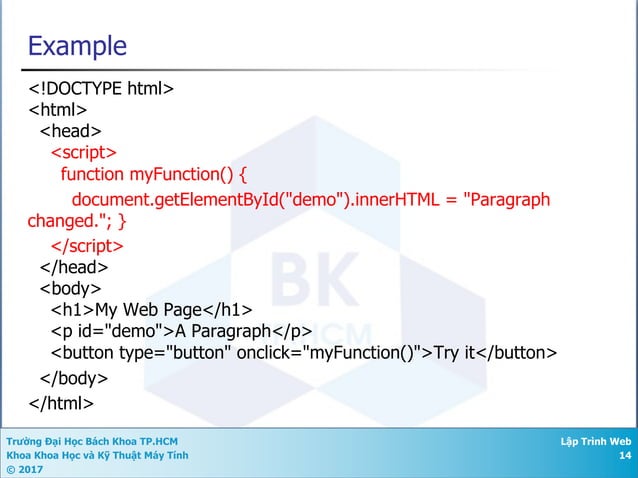 Example

<!DOCTYPE html>
<html>
<head>
<script>
function myFunction() {
document.getElementById("demo").innerHTML = "Paragraph changed."; }
</script>
</head>
<body>
<h1>My Web Page</h1>
<p id="demo">A Paragraph</p>
<button type="button" onclick="myFunction()">Try it</button>
</body>
</html>

BK
HCM

Trường Đại Học Bách Khoa TP.HCM
Khoa Khoa Học và Kỹ Thuật Máy Tính
© 2017

Lập Trình Web
14